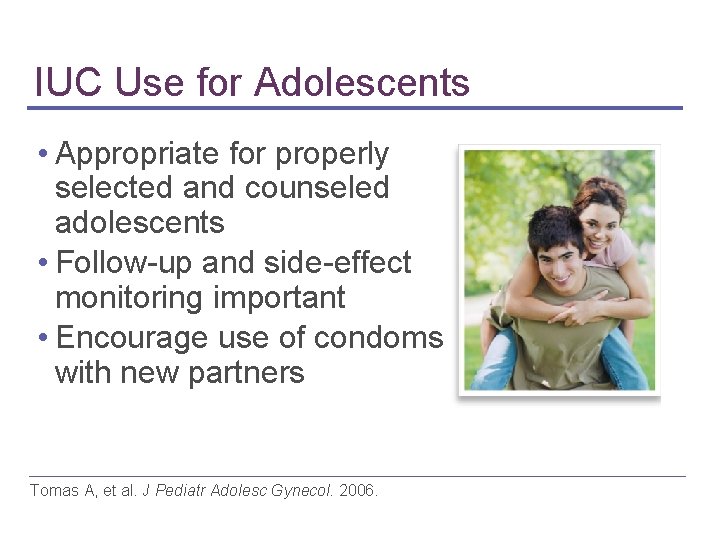 IUC Use for Adolescents

• Appropriate for properly selected and counseled adolescents
• Follow-up and side-effect monitoring important
• Encourage use of condoms with new partners

Tomas A, et al. J Pediatr Adolesc Gynecol. 2006.